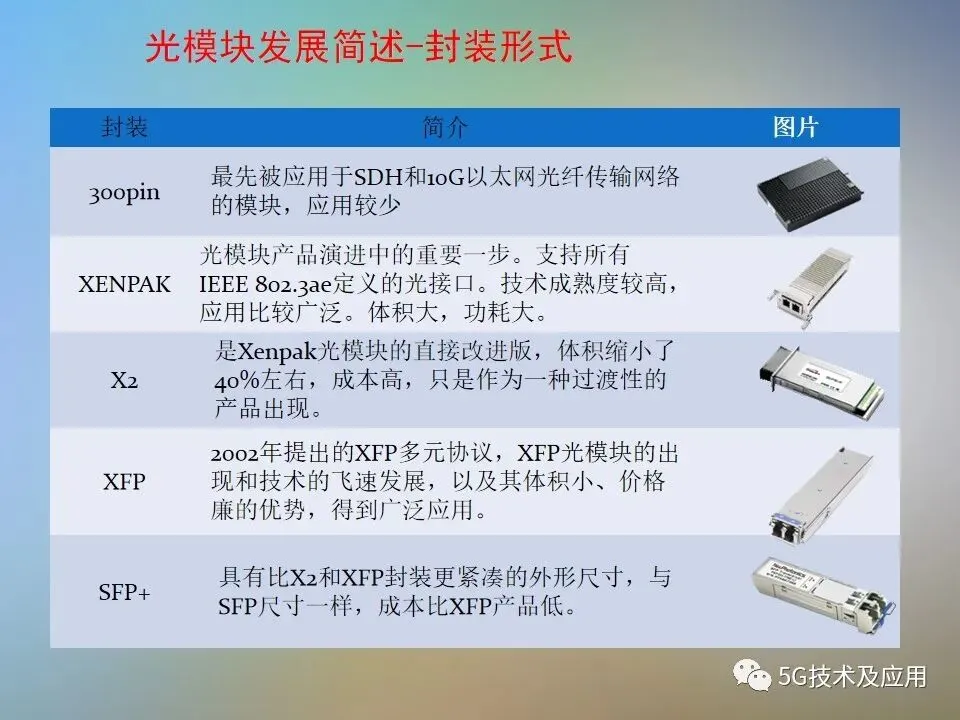 光模块发展简述-封装形式

| 封装 | 简介 | 图片 |
|---|---|---|
| 300pin | 最先被应用于SDH和10G以太网光纤传输网络的模块，应用较少 | |
| XENPAK | 光模块产品演进中的重要一步。支持所有IEEE 802.3ae定义的光接口。技术成熟度较高，应用比较广泛。体积大，功耗大。 | |
| X2 | 是Xenpak光模块的直接改进版，体积缩小了40%左右，成本高，只是作为一种过渡性的产品出现。 | |
| XFP | 2002年提出的XFP多元协议，XFP光模块的出现和技术的飞速发展，以及其体积小、价格廉的优势，得到广泛应用。 | |
| SFP+ | 具有比X2和XFP封装更紧凑的外形尺寸，与SFP尺寸一样，成本比XFP产品低。 | |

5G技术及应用